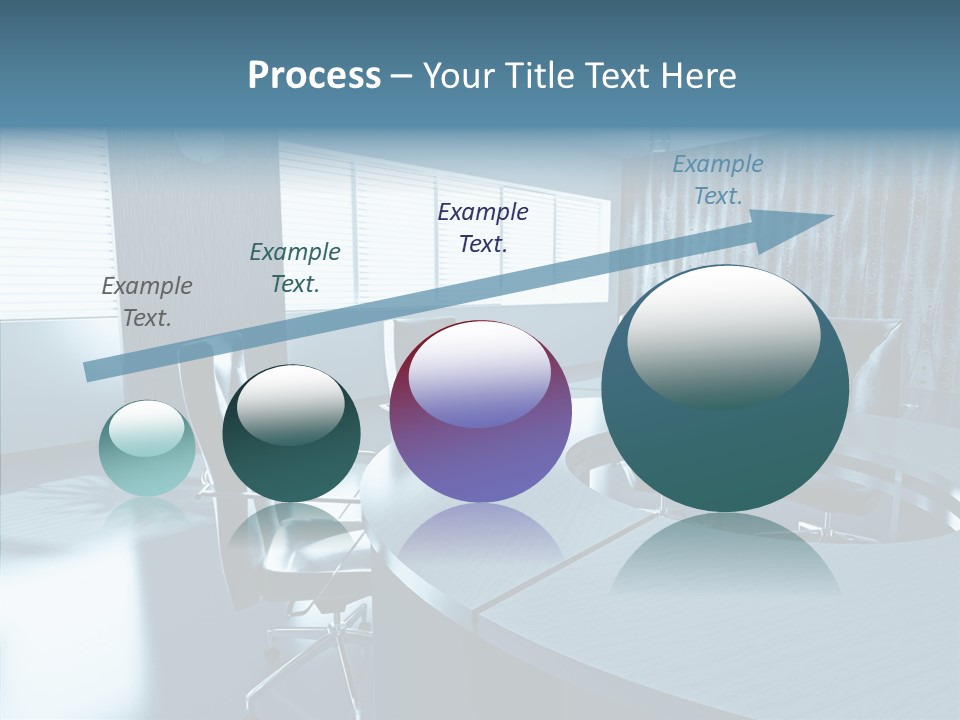 Process – Your Title Text Here

Example Text.

Example Text.

Example Text.

Example Text.